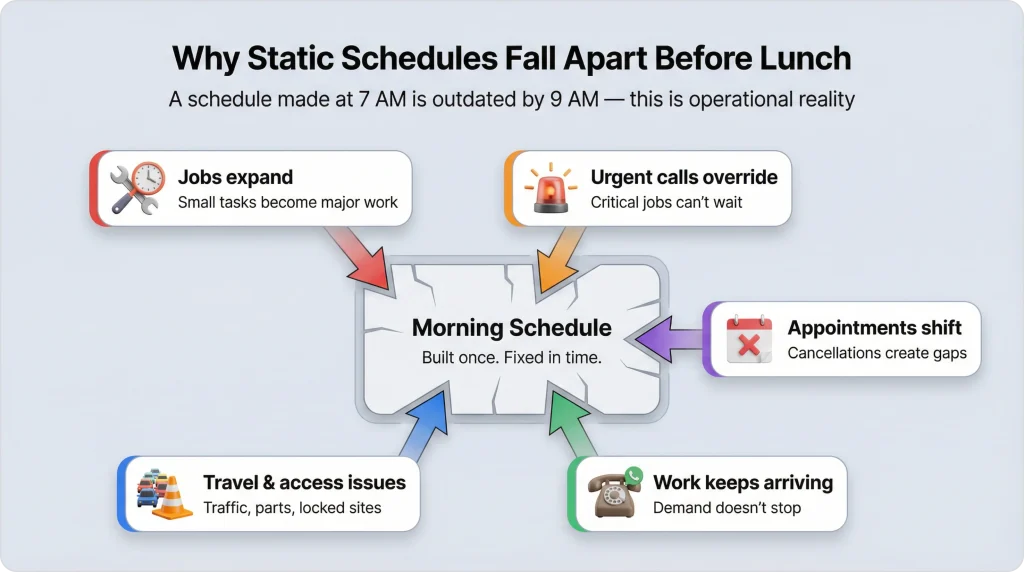 Why Static Schedules Fall Apart Before Lunch

A schedule made at 7 AM is outdated by 9 AM — this is operational reality

Jobs expand
Small tasks become major work

Urgent calls override
Critical jobs can't wait

Morning Schedule
Built once. Fixed in time.

Appointments shift
Cancellations create gaps

Travel & access issues
Traffic, parts, locked sites

Work keeps arriving
Demand doesn't stop